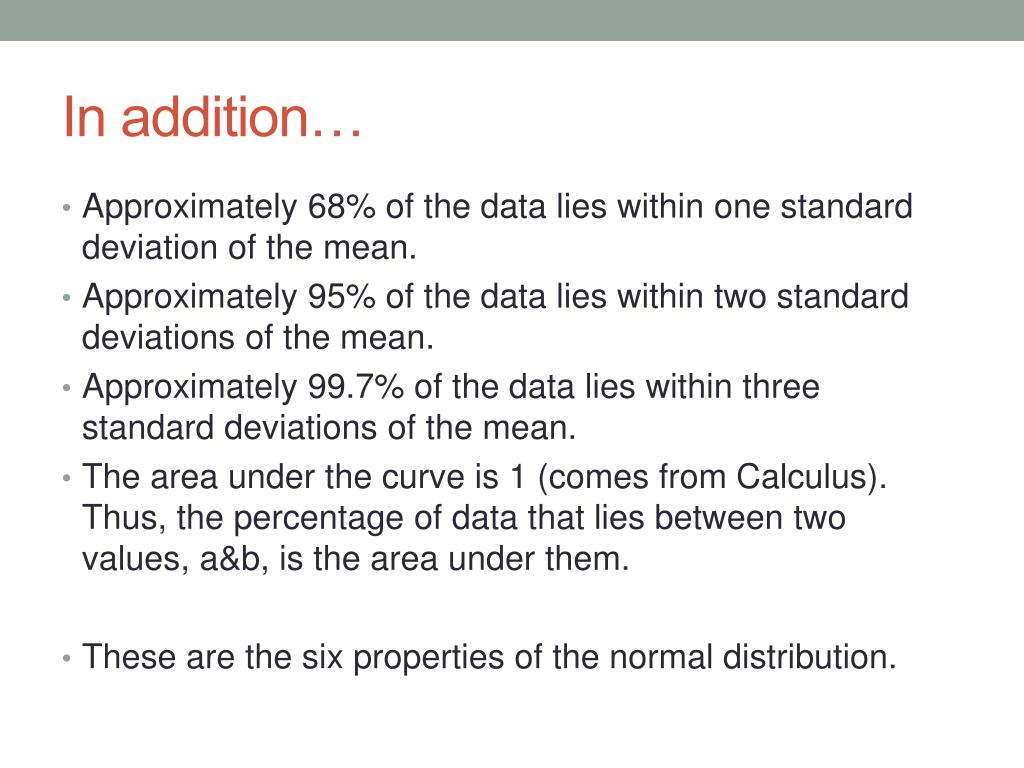 In addition…

• Approximately 68% of the data lies within one standard deviation of the mean.
• Approximately 95% of the data lies within two standard deviations of the mean.
• Approximately 99.7% of the data lies within three standard deviations of the mean.
• The area under the curve is 1 (comes from Calculus). Thus, the percentage of data that lies between two values, a&b, is the area under them.

• These are the six properties of the normal distribution.